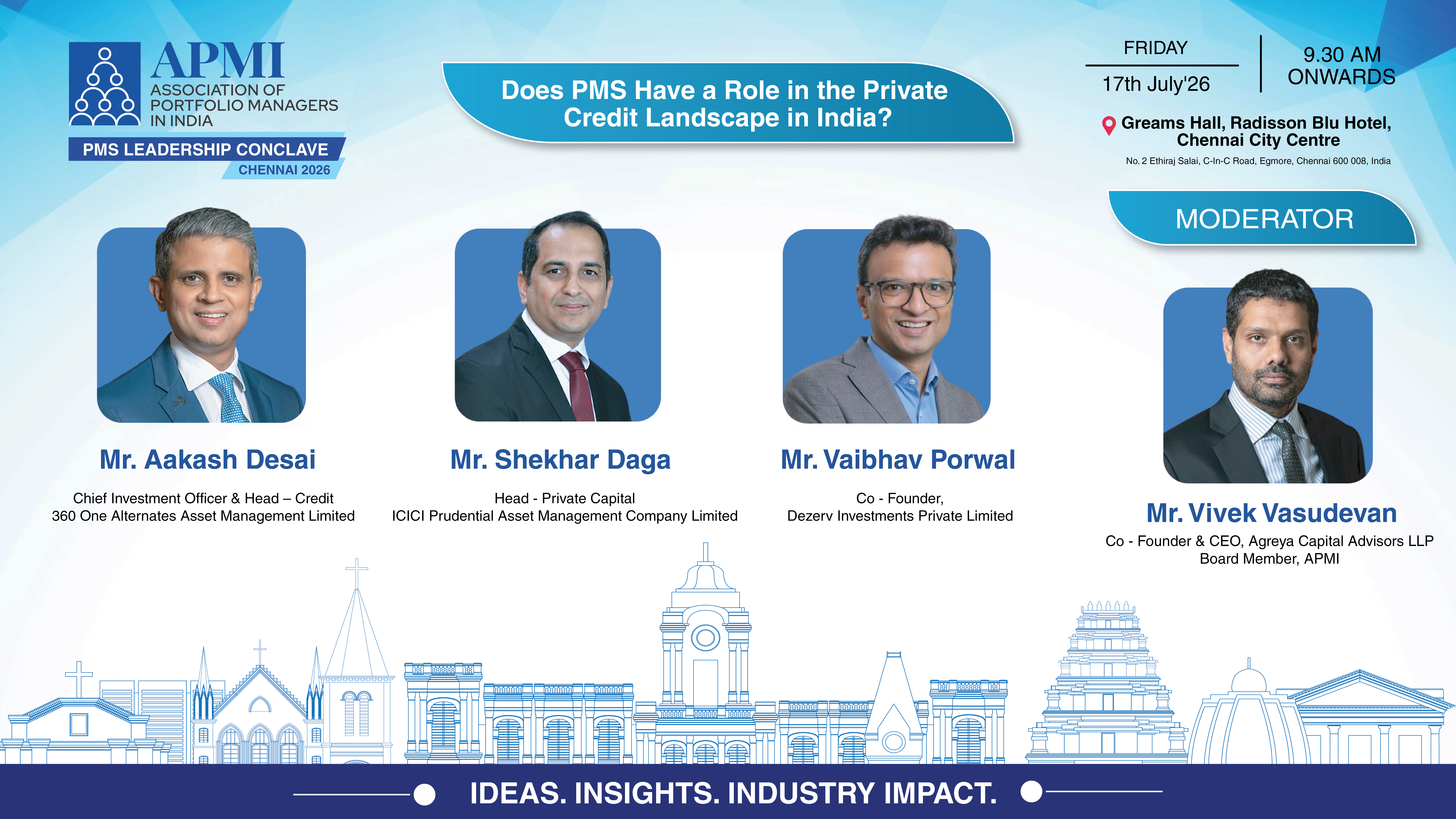 APMI
ASSOCIATION OF PORTFOLIO MANAGERS IN INDIA
PMS LEADERSHIP CONCLAVE
CHENNAI 2026

Does PMS Have a Role in the Private Credit Landscape in India?

FRIDAY
17th July'26

9.30 AM ONWARDS

Greams Hall, Radisson Blu Hotel, Chennai City Centre
No. 2 Ethiraj Salai, C-In-C Road, Egmore, Chennai 600 008, India

MODERATOR

Mr. Aakash Desai
Chief Investment Officer & Head – Credit
360 One Alternates Asset Management Limited

Mr. Shekhar Daga
Head - Private Capital
ICICI Prudential Asset Management Company Limited

Mr. Vaibhav Porwal
Co - Founder,
Dezerv Investments Private Limited

Mr. Vivek Vasudevan
Co - Founder & CEO, Agreya Capital Advisors LLP
Board Member, APMI

IDEAS. INSIGHTS. INDUSTRY IMPACT.